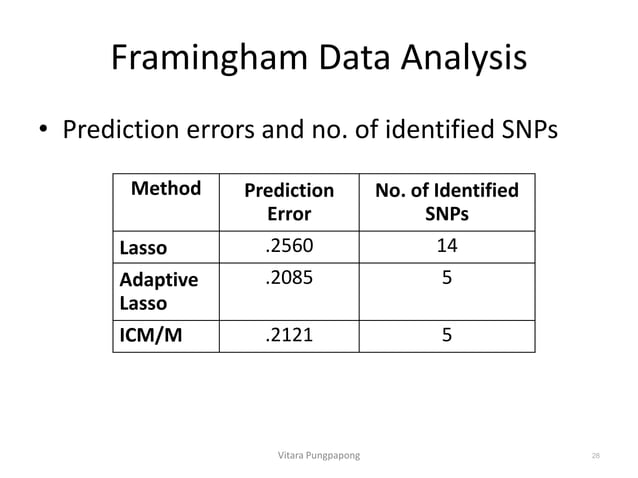 Framingham Data Analysis

• Prediction errors and no. of identified SNPs

| Method | Prediction Error | No. of Identified SNPs |
|---|---|---|
| Lasso | .2560 | 14 |
| Adaptive Lasso | .2085 | 5 |
| ICM/M | .2121 | 5 |

Vitara Pungpapong

28